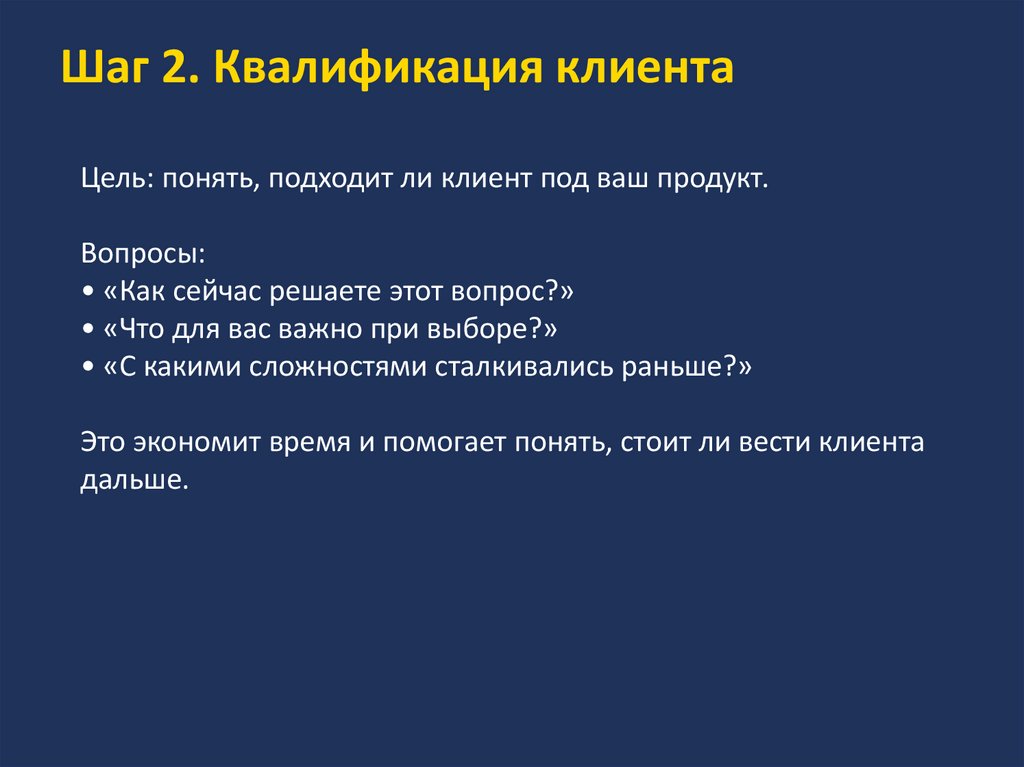 Шаг 2. Квалификация клиента

Цель: понять, подходит ли клиент под ваш продукт.

Вопросы:
• «Как сейчас решаете этот вопрос?»
• «Что для вас важно при выборе?»
• «С какими сложностями сталкивались раньше?»

Это экономит время и помогает понять, стоит ли вести клиента дальше.